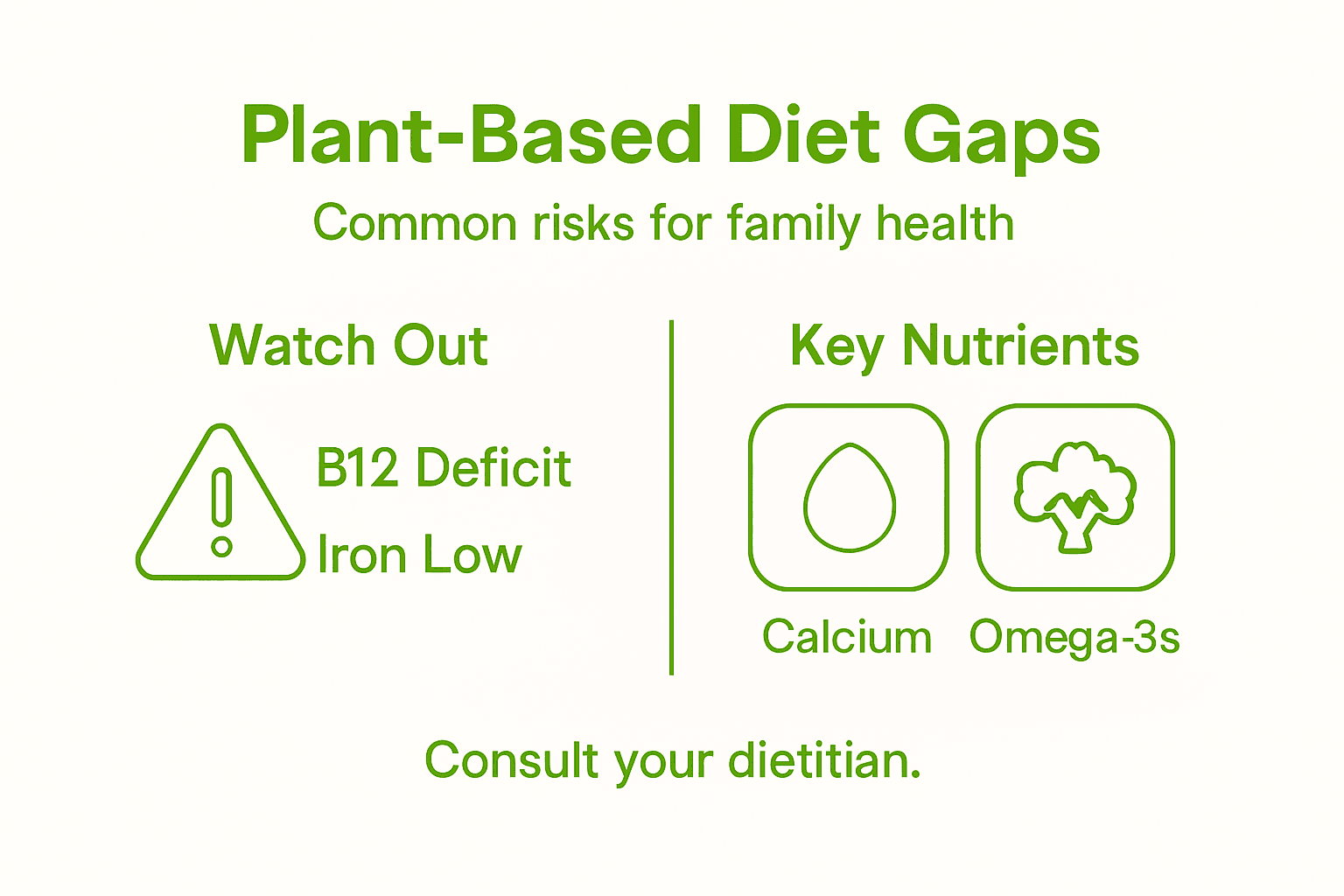 Plant-Based Diet Gaps

Common risks for family health

Watch Out

B12 Deficit

Iron Low

Key Nutrients

Calcium

Omega-3s

Consult your dietitian.